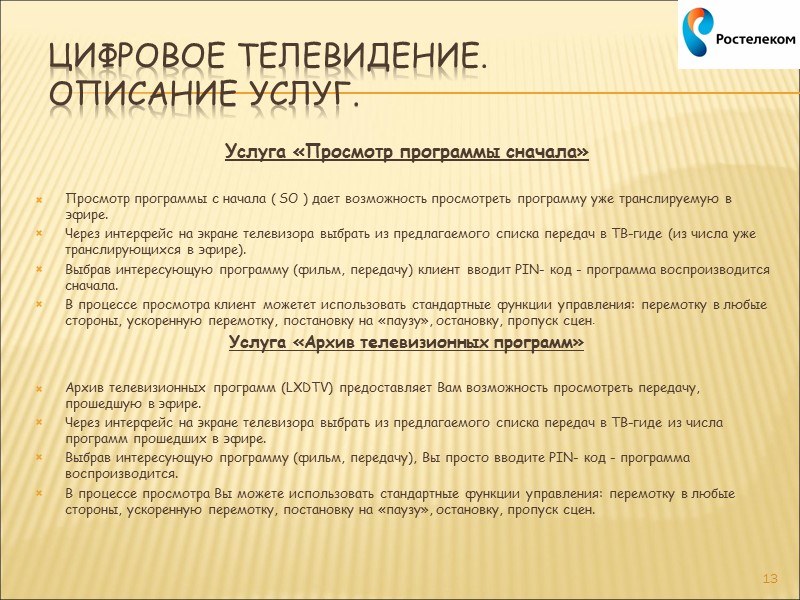 Ростелеком

ЦИФРОВОЕ ТЕЛЕВИДЕНИЕ. ОПИСАНИЕ УСЛУГ.

Услуга «Просмотр программы сначала»

Просмотр программы с начала ( SO ) дает возможность просмотреть программу уже транслируемую в эфире.

Через интерфейс на экране телевизора выбрать из предлагаемого списка передач в ТВ-гиде (из числа уже транслирующихся в эфире).

Выбрав интересующую программу (фильм, передачу) клиент вводит PIN- код - программа воспроизводится сначала.

В процессе просмотра клиент можетет использовать стандартные функции управления: перемотку в любые стороны, ускоренную перемотку, постановку на «паузу», остановку, пропуск сцен.

Услуга «Архив телевизионных программ»

Архив телевизионных программ (LXDTV) предоставляет Вам возможность просмотреть передачу, прошедшую в эфире.

Через интерфейс на экране телевизора выбрать из предлагаемого списка передач в ТВ-гиде из числа программ прошедших в эфире.

Выбрав интересующую программу (фильм, передачу), Вы просто вводите PIN- код - программа воспроизводится.

В процессе просмотра Вы можете использовать стандартные функции управления: перемотку в любые стороны, ускоренную перемотку, постановку на «паузу», остановку, пропуск сцен.

13